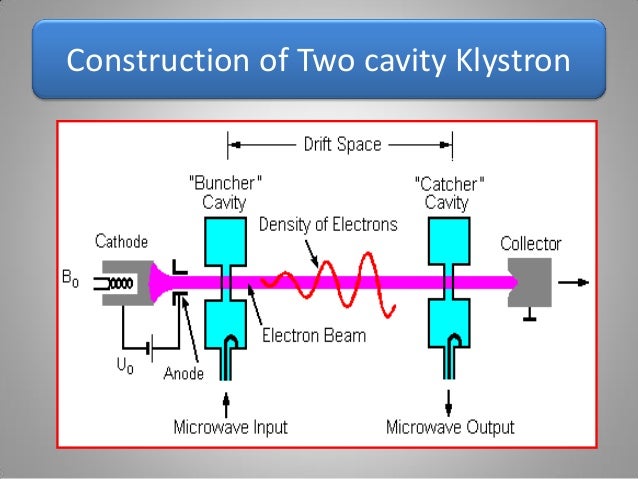 Construction of Two cavity Klystron

Drift Space

"Buncher" Cavity

"Catcher" Cavity

Density of Electrons

Cathode

Collector

$B_0$

Electron Beam

$U_0$

Anode

Microwave Input

Microwave Output